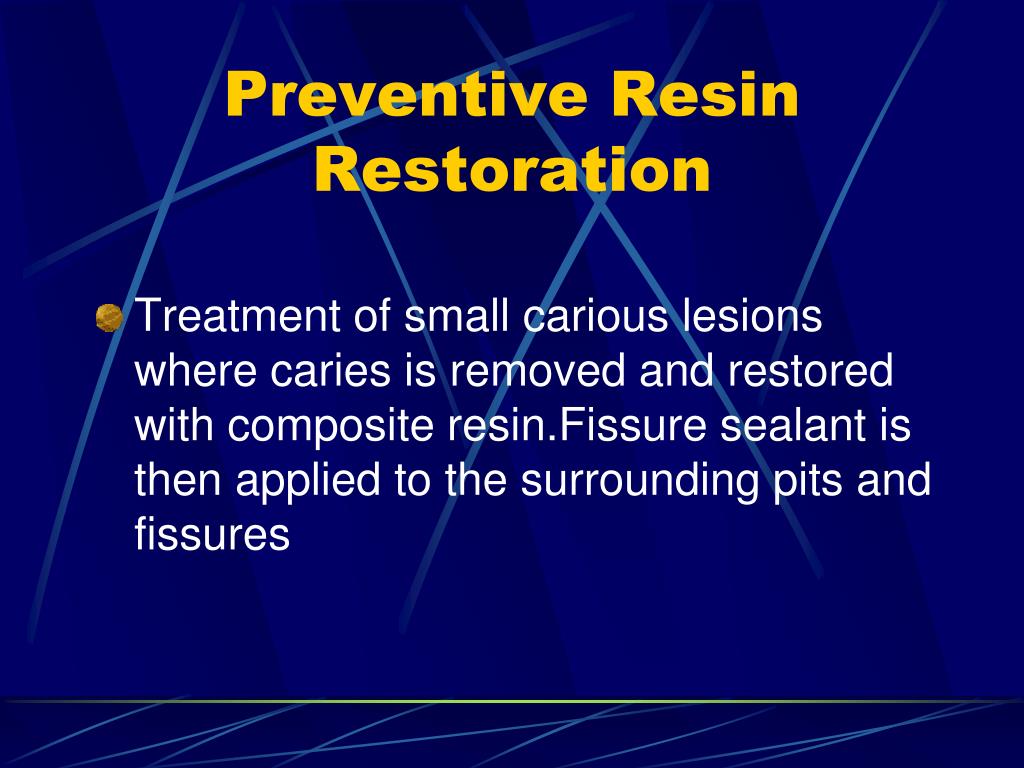 Preventive Resin Restoration

Treatment of small carious lesions where caries is removed and restored with composite resin.Fissure sealant is then applied to the surrounding pits and fissures